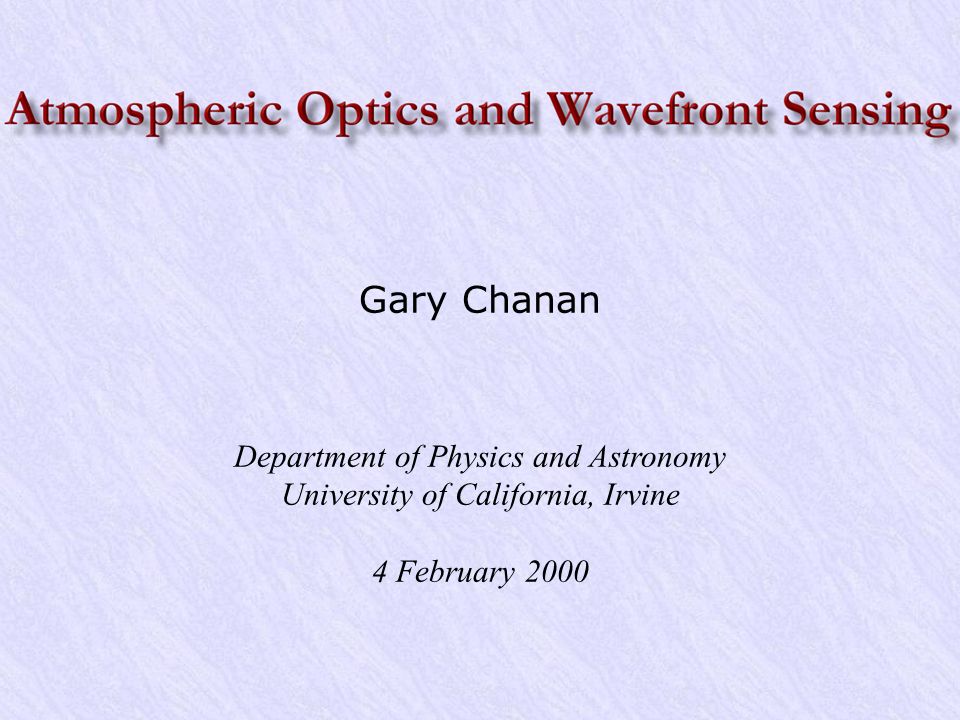 Atmospheric Optics and Wavefront Sensing

Gary Chanan

Department of Physics and Astronomy
University of California, Irvine

4 February 2000